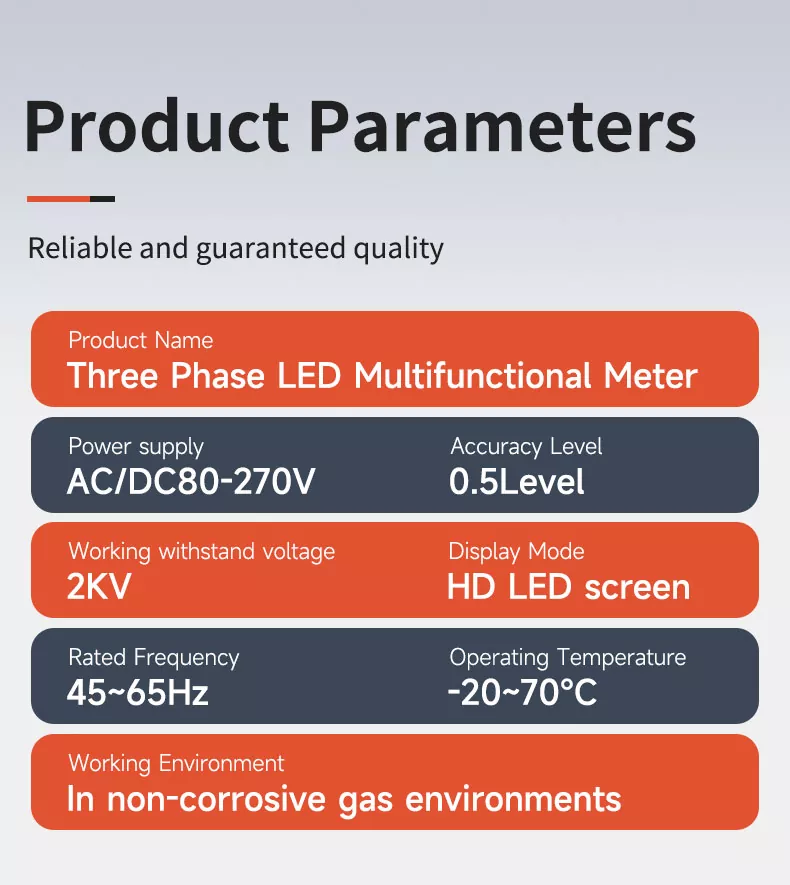 Product Parameters

Reliable and guaranteed quality

Product Name
Three Phase LED Multifunctional Meter

Power supply
AC/DC80-270V

Accuracy Level
0.5Level

Working withstand voltage
2KV

Display Mode
HD LED screen

Rated Frequency
45~65Hz

Operating Temperature
-20~70°C

Working Environment
In non-corrosive gas environments